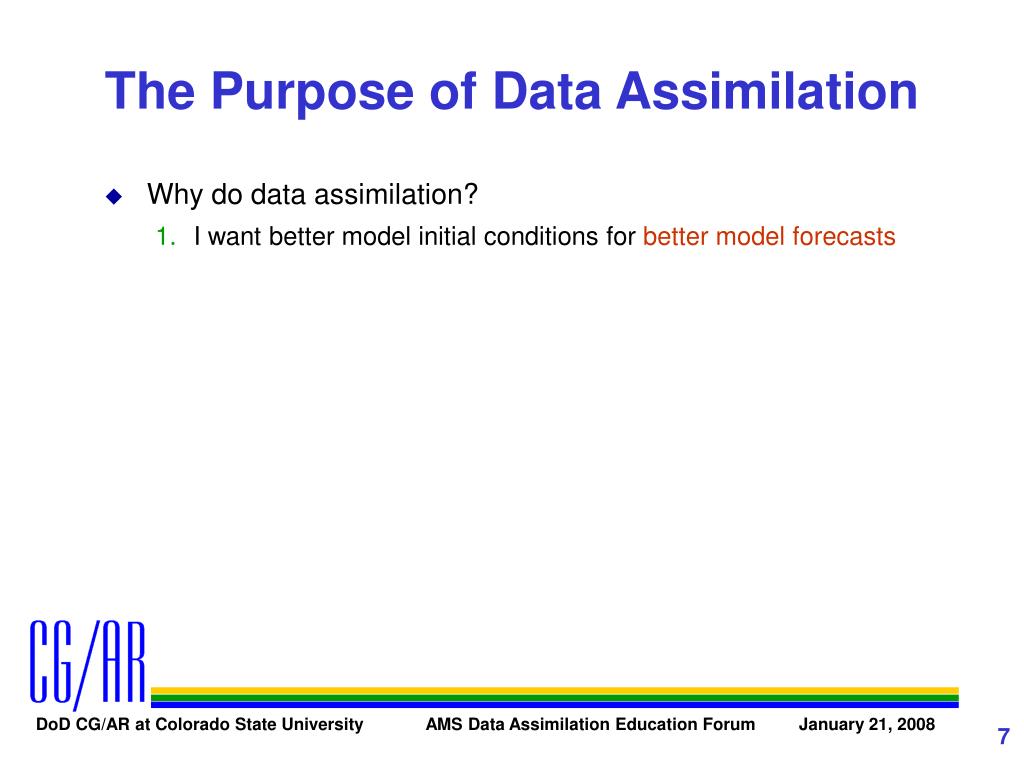 The Purpose of Data Assimilation

Why do data assimilation?

1. I want better model initial conditions for better model forecasts

CG/AR

DoD CG/AR at Colorado State University AMS Data Assimilation Education Forum January 21, 2008

7